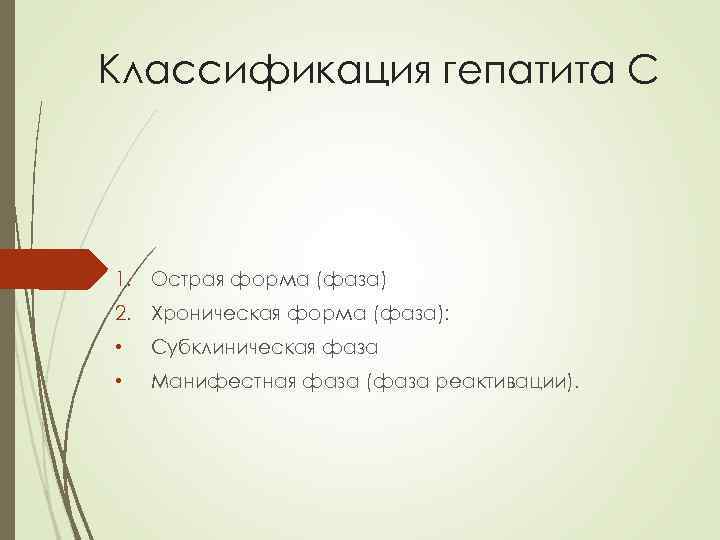 Классификация гепатита С

1. Острая форма (фаза)
2. Хроническая форма (фаза):
• Субклиническая фаза
• Манифестная фаза (фаза реактивации).